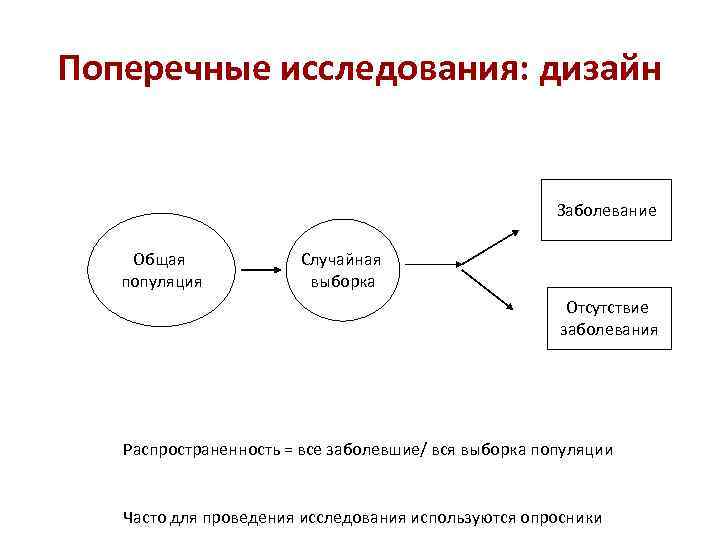 Поперечные исследования: дизайн

Общая популяция

Случайная выборка

Заболевание

Отсутствие заболевания

Распространенность = все заболевшие/ вся выборка популяции

Часто для проведения исследования используются опросники